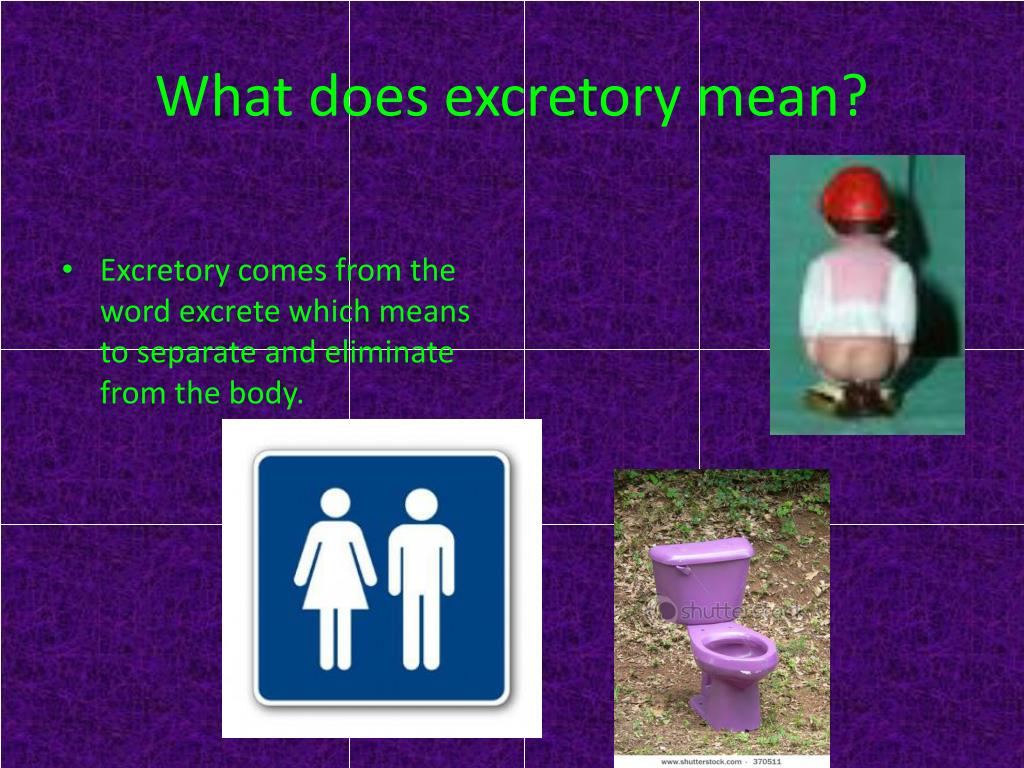 What does excretory mean?

• Excretory comes from the word excrete which means to separate and eliminate from the body.

shutterstock

www.shutterstock.com · 370511